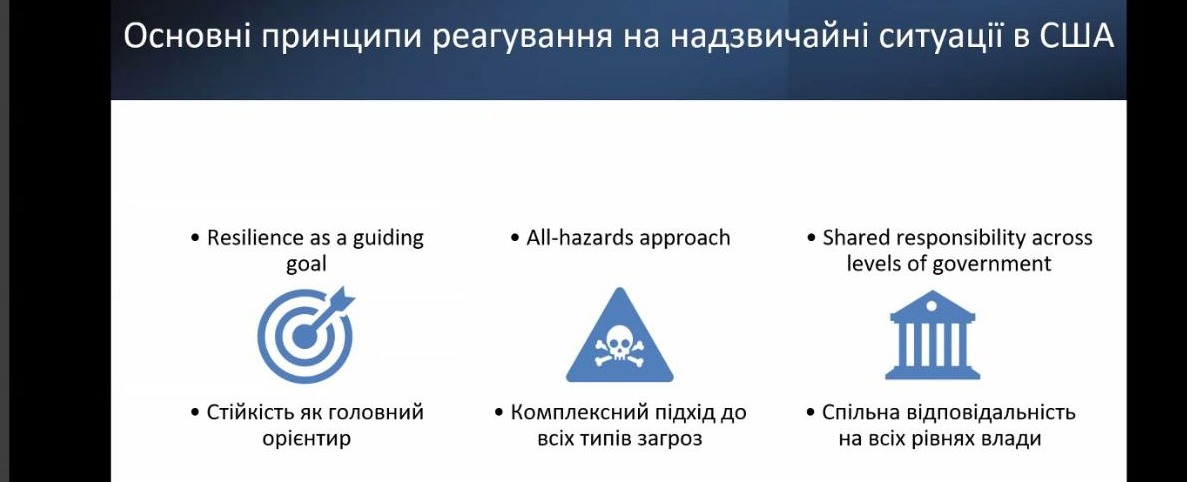 Основні принципи реагування на надзвичайні ситуації в США

• Resilience as a guiding goal

• Стійкість як головний орієнтир

• All-hazards approach

• Комплексний підхід до всіх типів загроз

• Shared responsibility across levels of government

• Спільна відповідальність на всіх рівнях влади